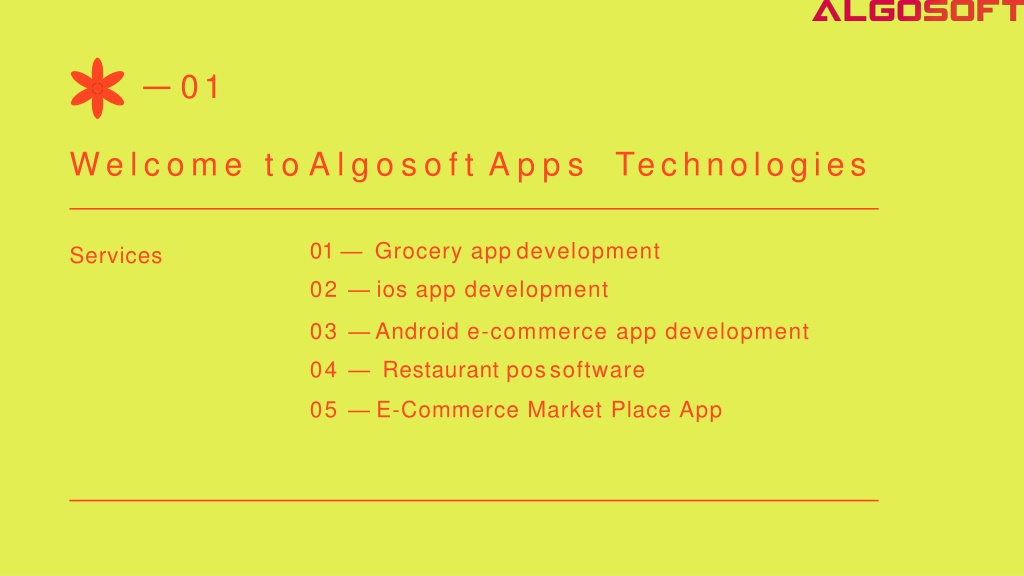 ALGOSOFT

— 01

Welcome to Algosoft Apps Technologies

Services

01 — Grocery app development
02 — ios app development
03 — Android e-commerce app development
04 — Restaurant pos software
05 — E-Commerce Market Place App